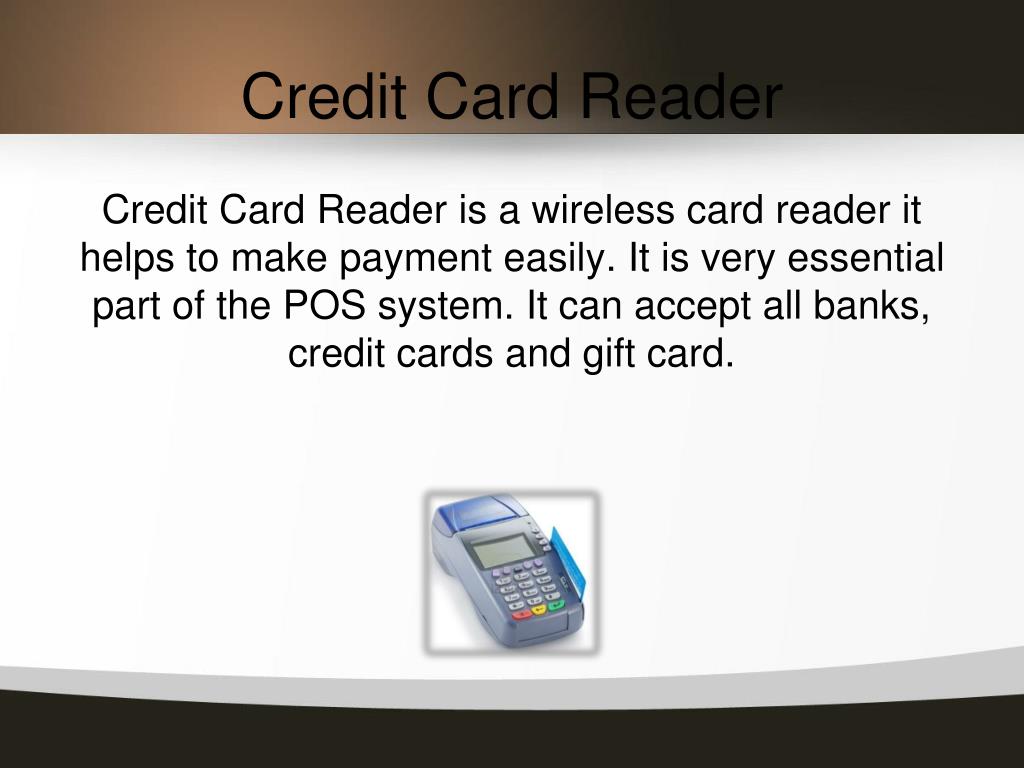 Credit Card Reader

Credit Card Reader is a wireless card reader it helps to make payment easily. It is very essential part of the POS system. It can accept all banks, credit cards and gift card.